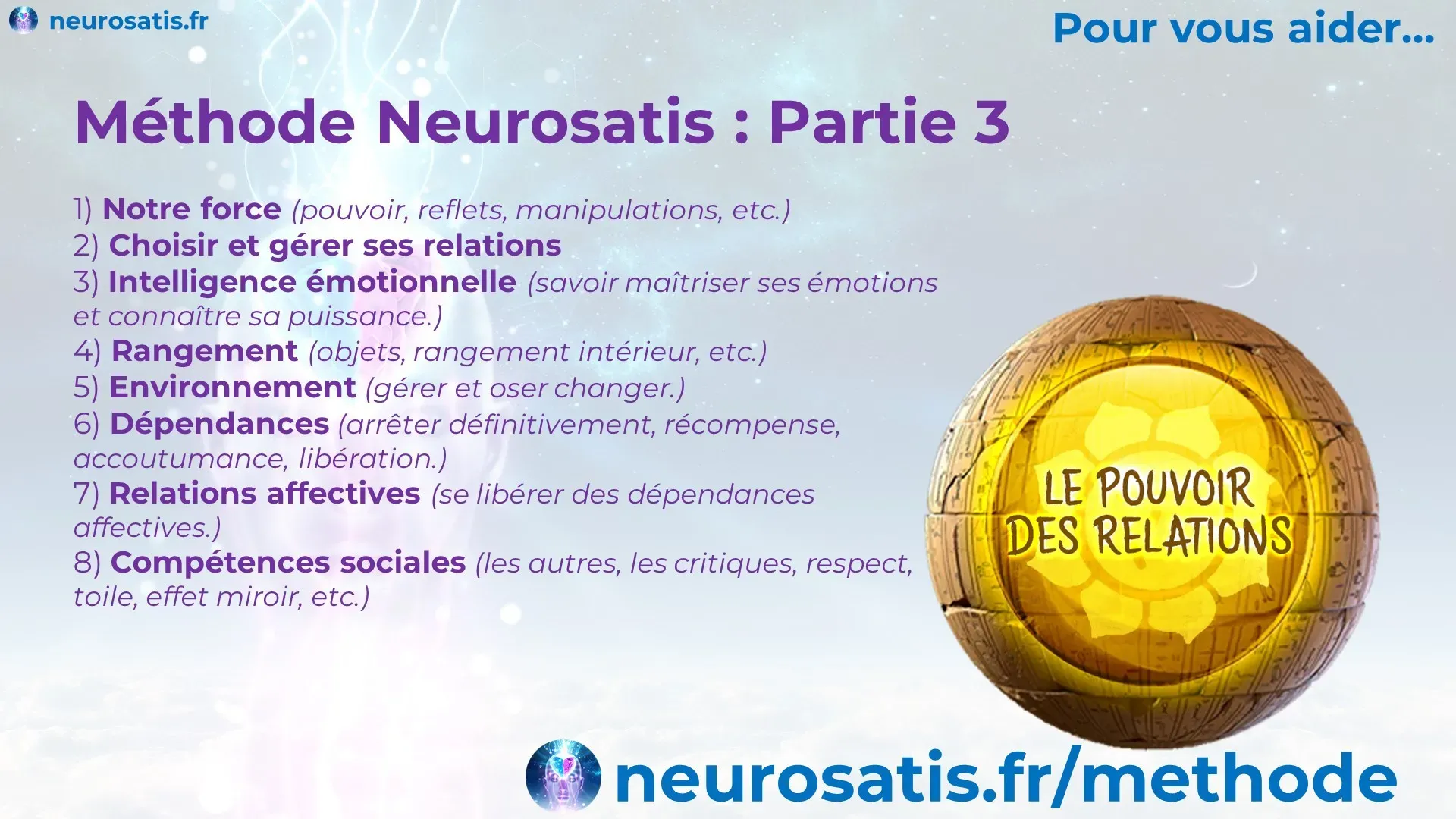 neurosatis.fr

Pour vous aider...

Méthode Neurosatis : Partie 3

1) Notre force (pouvoir, reflets, manipulations, etc.)
2) Choisir et gérer ses relations
3) Intelligence émotionnelle (savoir maîtriser ses émotions et connaître sa puissance.)
4) Rangement (objets, rangement intérieur, etc.)
5) Environnement (gérer et oser changer.)
6) Dépendances (arrêter définitivement, récompense, accoutumance, libération.)
7) Relations affectives (se libérer des dépendances affectives.)
8) Compétences sociales (les autres, les critiques, respect, toile, effet miroir, etc.)

LE POUVOIR DES RELATIONS

neurosatis.fr/methode